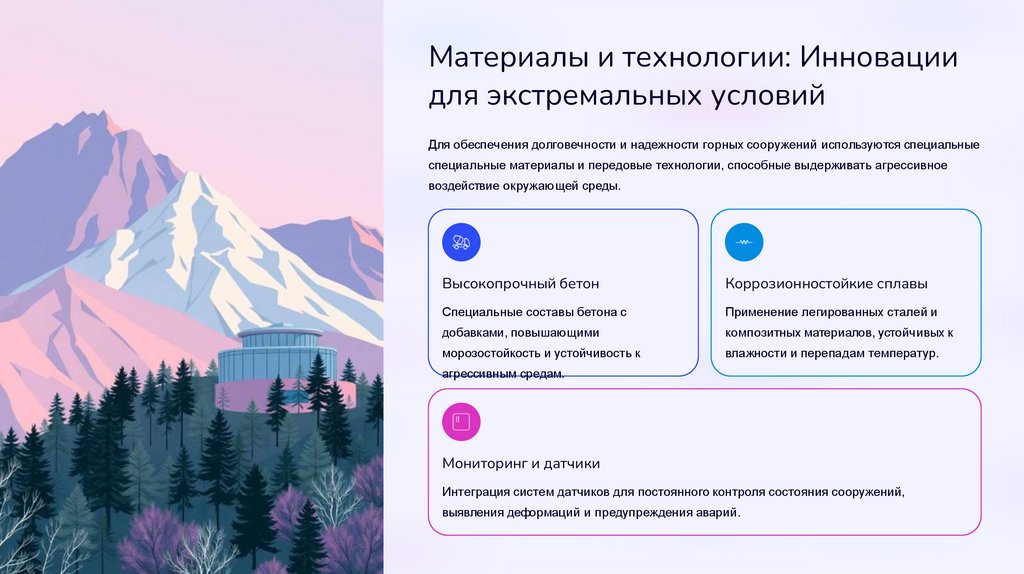 Материалы и технологии: Инновации для экстремальных условий

Для обеспечения долговечности и надежности горных сооружений используются специальные специальные материалы и передовые технологии, способные выдерживать агрессивное воздействие окружающей среды.

Высокопрочный бетон

Специальные составы бетона с добавками, повышающими морозостойкость и устойчивость к агрессивным средам.

Коррозионностойкие сплавы

Применение легированных сталей и композитных материалов, устойчивых к влажности и перепадам температур.

Мониторинг и датчики

Интеграция систем датчиков для постоянного контроля состояния сооружений, выявления деформаций и предупреждения аварий.